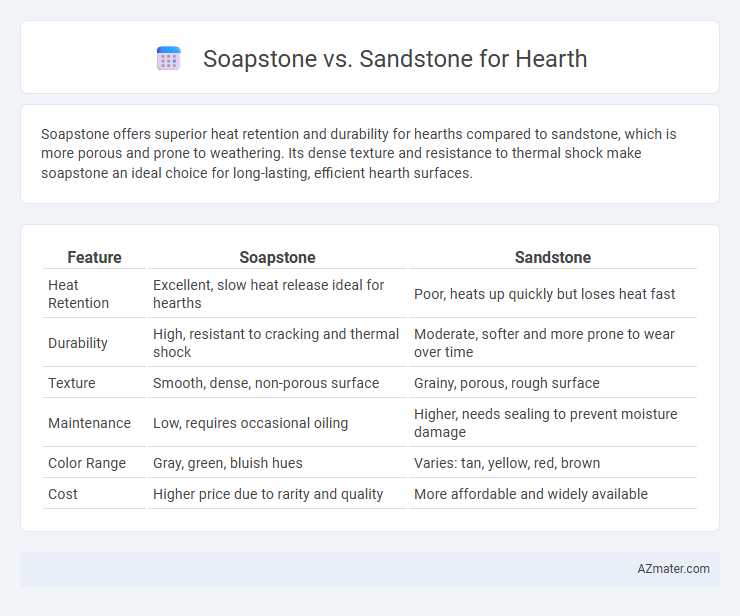 Soapstone vs. Sandstone for Hearth

Soapstone offers superior heat retention and durability for hearths compared to sandstone, which is more porous and prone to weathering. Its dense texture and resistance to thermal shock make soapstone an ideal choice for long-lasting, efficient hearth surfaces.

| Feature | Soapstone | Sandstone |
|---|---|---|
| Heat Retention | Excellent, slow heat release ideal for hearths | Poor, heats up quickly but loses heat fast |
| Durability | High, resistant to cracking and thermal shock | Moderate, softer and more prone to wear over time |
| Texture | Smooth, dense, non-porous surface | Grainy, porous, rough surface |
| Maintenance | Low, requires occasional oiling | Higher, needs sealing to prevent moisture damage |
| Color Range | Gray, green, bluish hues | Varies: tan, yellow, red, brown |
| Cost | Higher price due to rarity and quality | More affordable and widely available |

AZmater.com